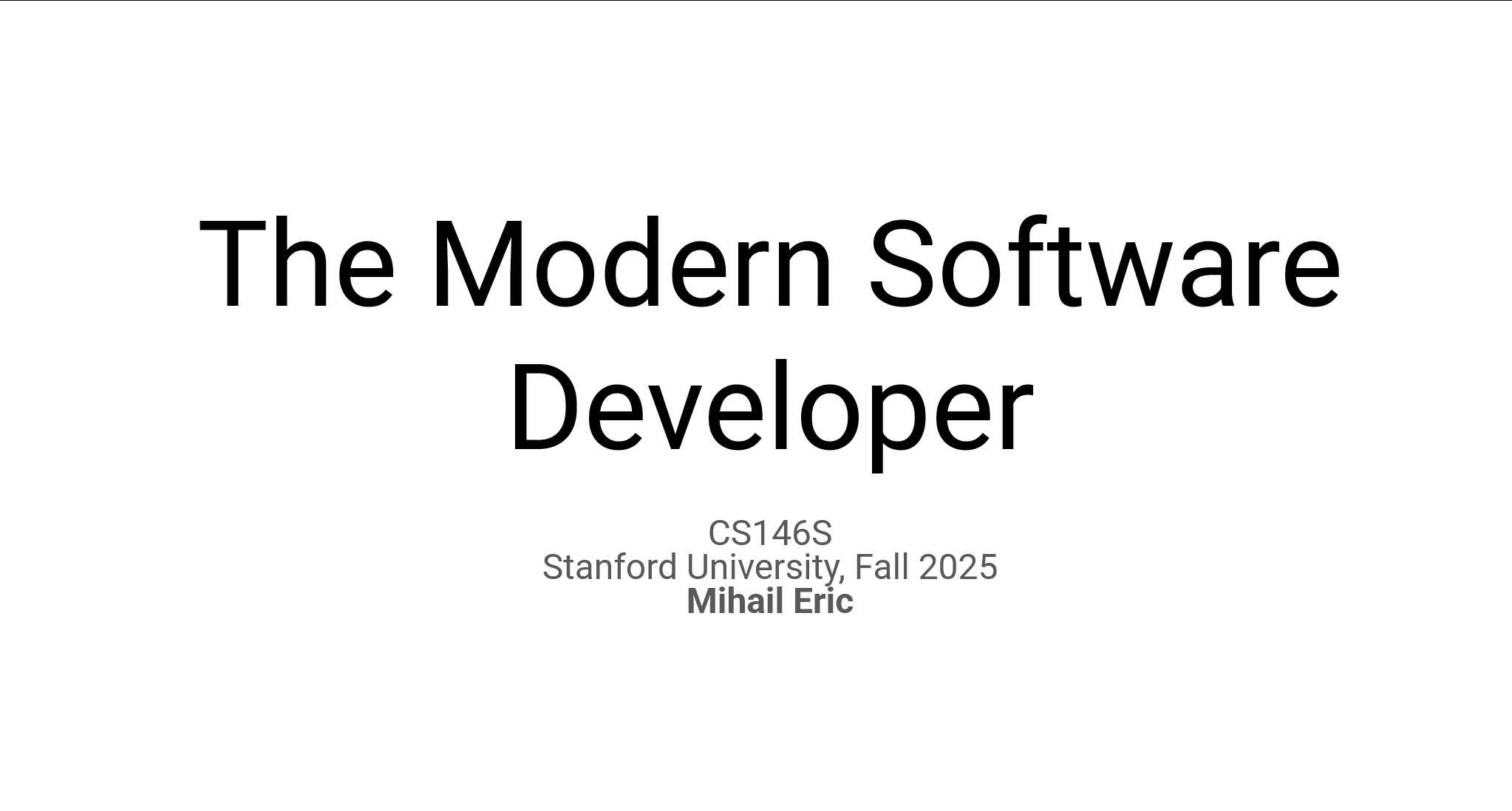 The Modern Software Developer

CS146S
Stanford University, Fall 2025
Mihail Eric